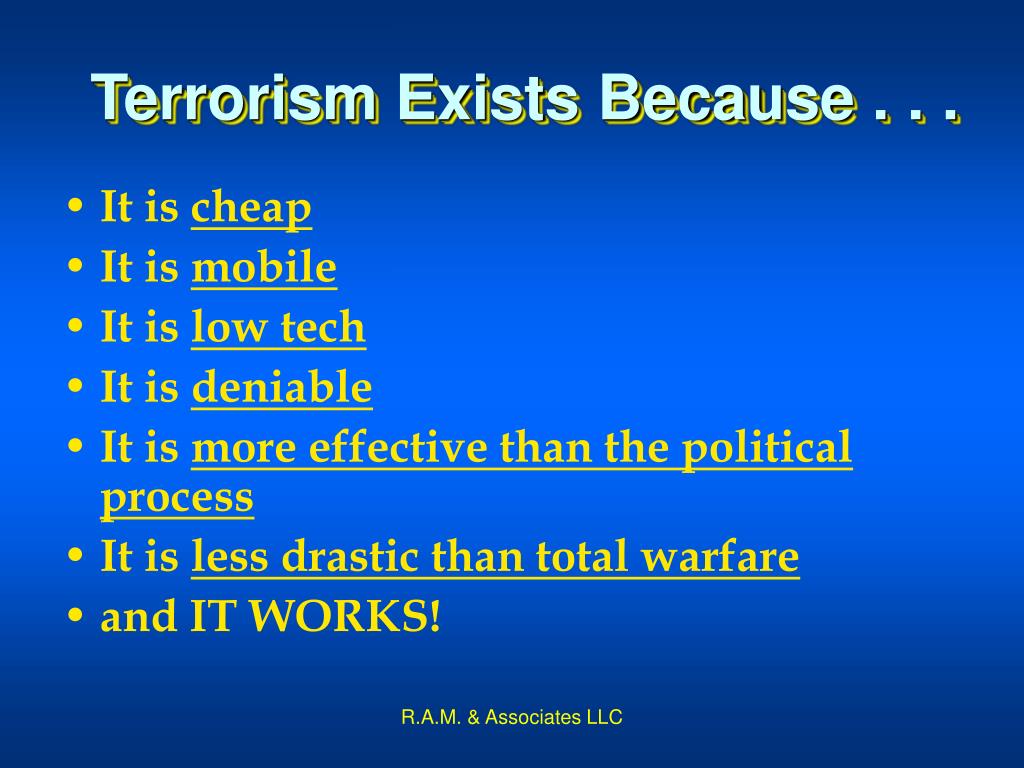 Terrorism Exists Because . . .

• It is cheap
• It is mobile
• It is low tech
• It is deniable
• It is more effective than the political process
• It is less drastic than total warfare
• and IT WORKS!

R.A.M. & Associates LLC